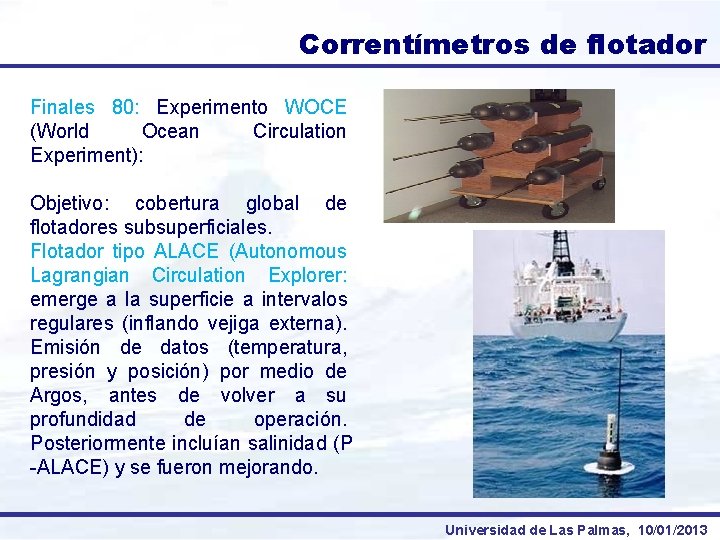 Correntímetros de flotador

Finales 80: Experimento WOCE (World Ocean Circulation Experiment):

Objetivo: cobertura global de flotadores subsuperficiales.
Flotador tipo ALACE (Autonomous Lagrangian Circulation Explorer: emerge a la superficie a intervalos regulares (inflando vejiga externa). Emisión de datos (temperatura, presión y posición) por medio de Argos, antes de volver a su profundidad de operación. Posteriormente incluían salinidad (P -ALACE) y se fueron mejorando.

Universidad de Las Palmas, 10/01/2013